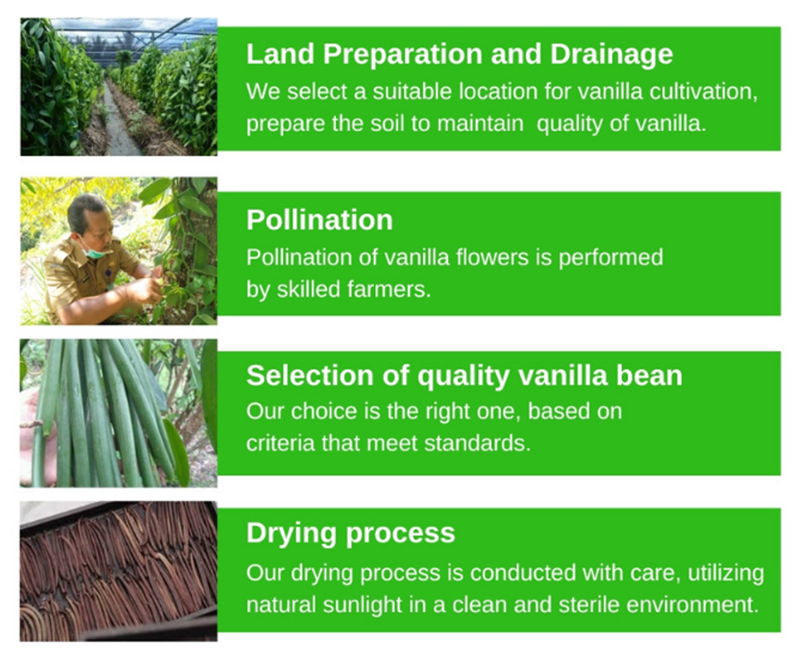 Land Preparation and Drainage
We select a suitable location for vanilla cultivation, prepare the soil to maintain quality of vanilla.

Pollination
Pollination of vanilla flowers is performed by skilled farmers.

Selection of quality vanilla bean
Our choice is the right one, based on criteria that meet standards.

Drying process
Our drying process is conducted with care, utilizing natural sunlight in a clean and sterile environment.